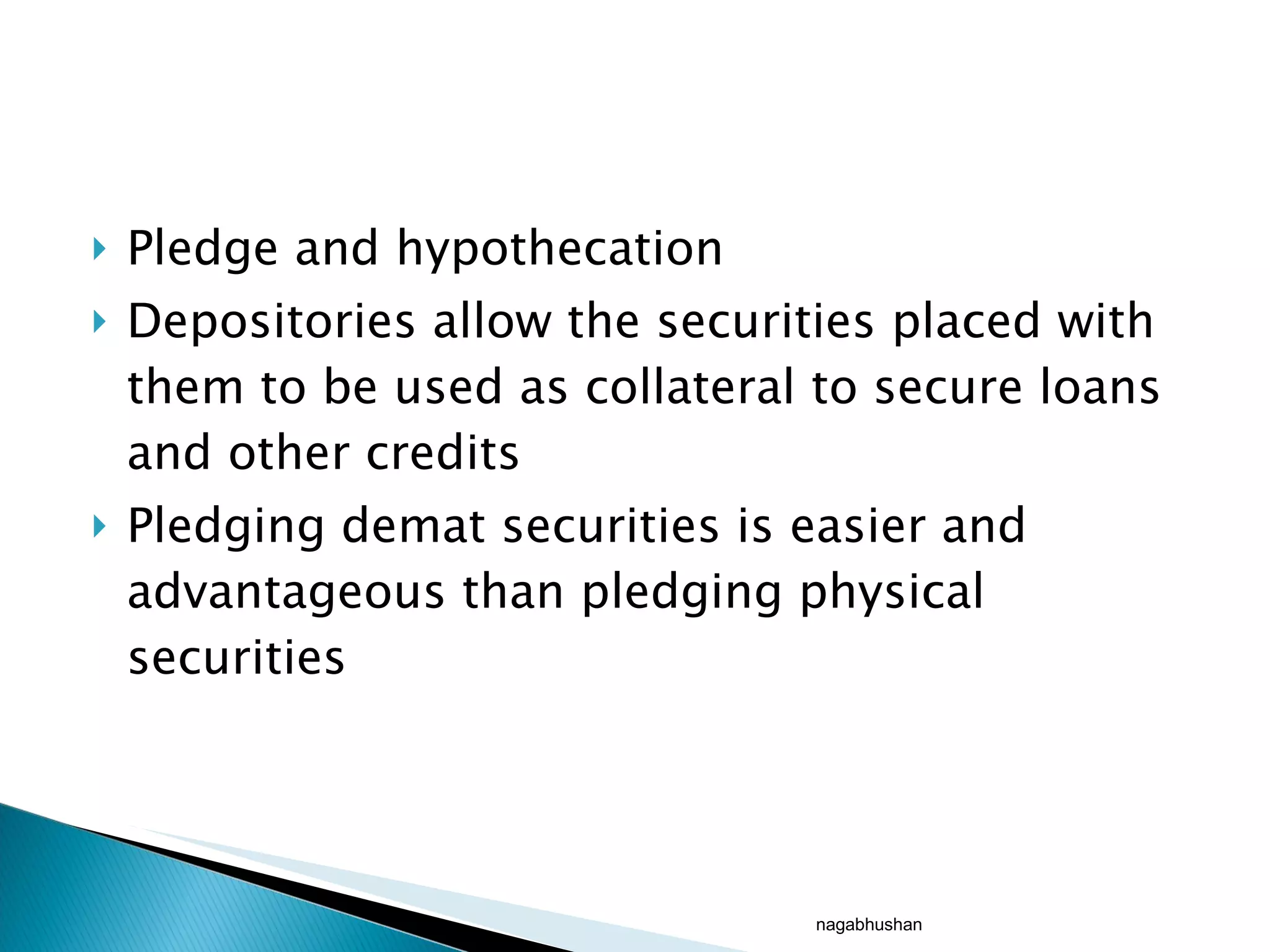 Pledge and hypothecation

Depositories allow the securities placed with them to be used as collateral to secure loans and other credits

Pledging demat securities is easier and advantageous than pledging physical securities

nagabhushan